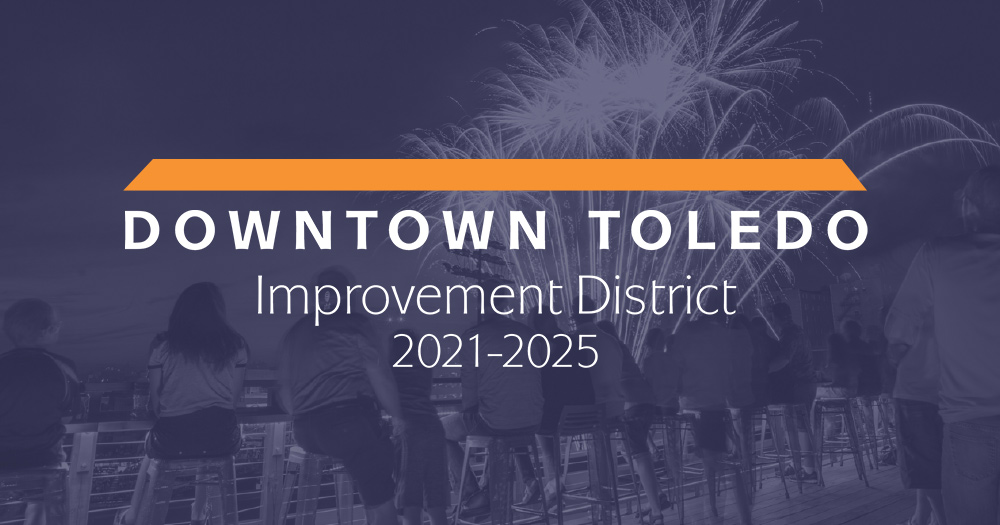 DOWNTOWN TOLEDO
Improvement District
2021-2025